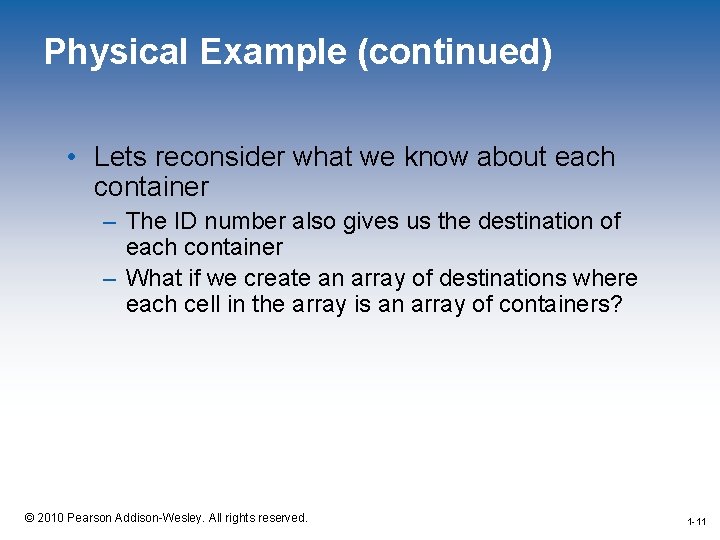 Physical Example (continued)

• Lets reconsider what we know about each container

– The ID number also gives us the destination of each container

– What if we create an array of destinations where each cell in the array is an array of containers?

© 2010 Pearson Addison-Wesley. All rights reserved.

1-11